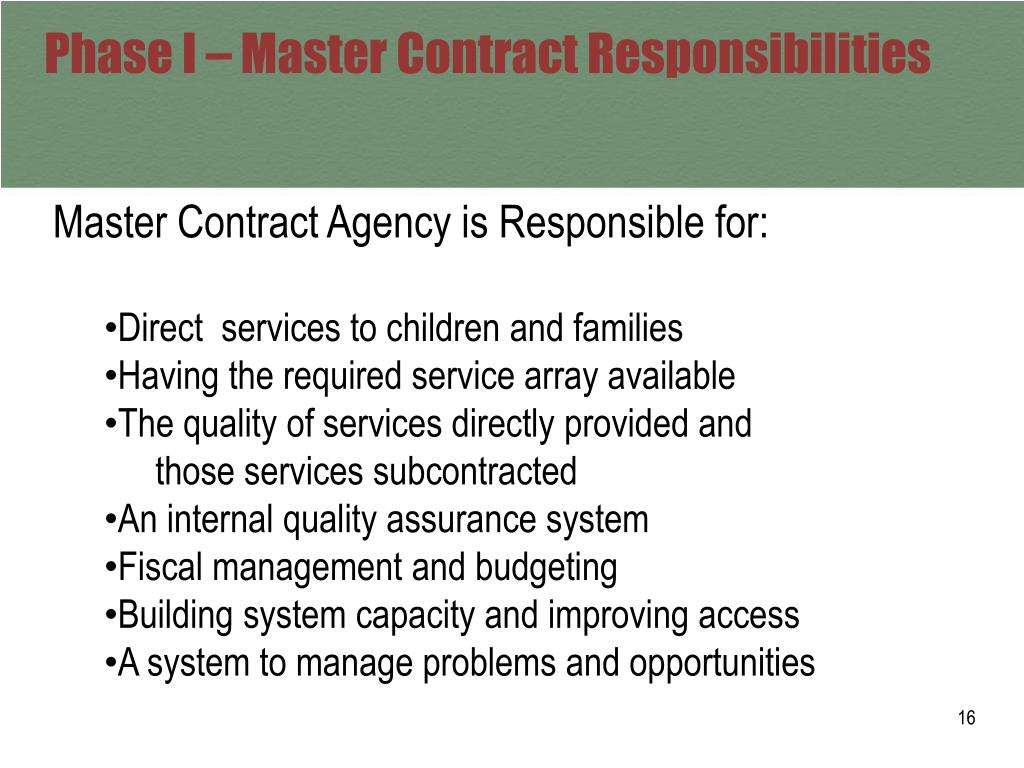 Phase I – Master Contract Responsibilities

Master Contract Agency is Responsible for:

•Direct services to children and families
•Having the required service array available
•The quality of services directly provided and those services subcontracted
•An internal quality assurance system
•Fiscal management and budgeting
•Building system capacity and improving access
•A system to manage problems and opportunities

16